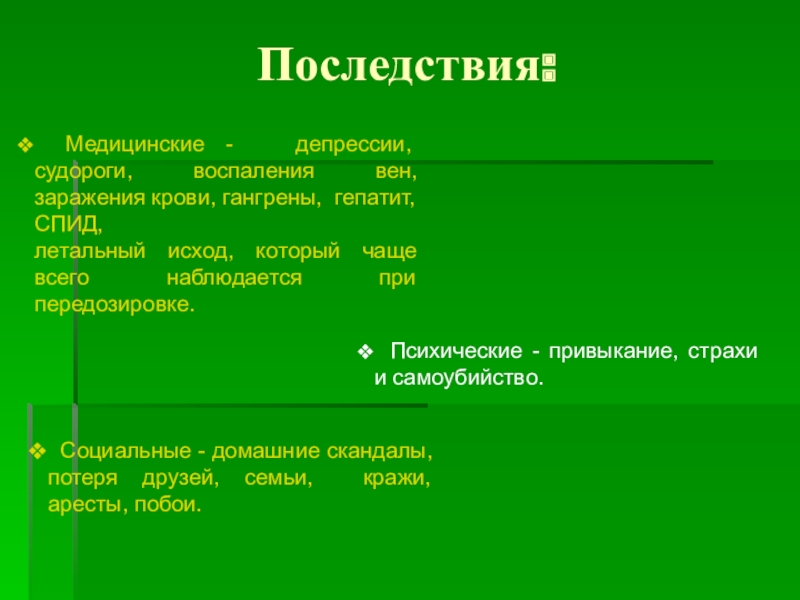 Последствия:

❖ Медицинские - депрессии, судороги, воспаления вен, заражения крови, гангрены, гепатит, СПИД,
летальный исход, который чаще всего наблюдается при передозировке.

❖ Психические - привыкание, страхи и самоубийство.

❖ Социальные - домашние скандалы, потеря друзей, семьи, кражи, аресты, побои.